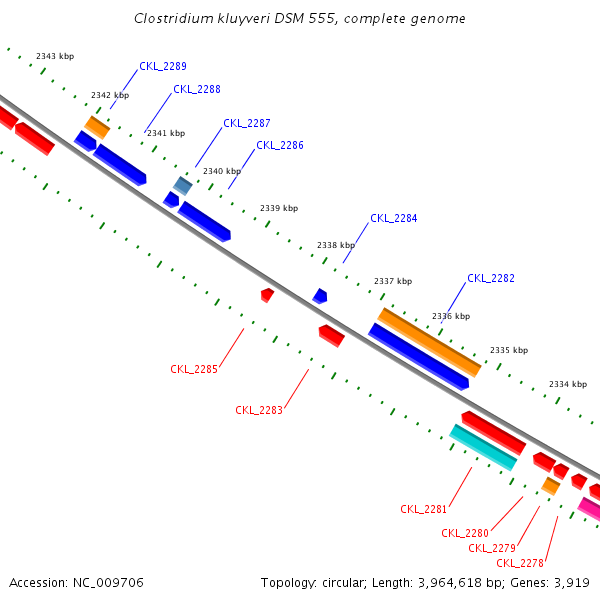 Clostridium kluyveri DSM 555, complete genome

2343 kbp
CKL_2289
2342 kbp
CKL_2288
2341 kbp
CKL_2287
CKL_2286
2340 kbp
2339 kbp
CKL_2284
2338 kbp
2337 kbp
CKL_2282
2336 kbp
2335 kbp
2334 kbp
CKL_2285
CKL_2283
CKL_2281
CKL_2280
CKL_2279
CKL_2278

Accession: NC_009706

Topology: circular; Length: 3,964,618 bp; Genes: 3,919